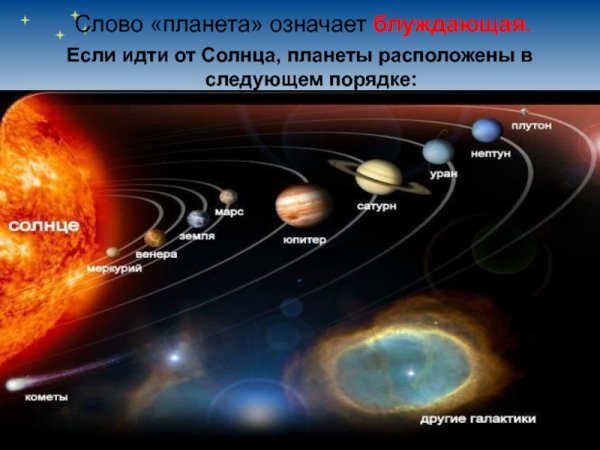 Слово «планета» означает блуждающая.

Если идти от Солнца, планеты расположены в следующем порядке:

солнце

меркурий

венера

земля

марс

юпитер

сатурн

уран

нептун

плутон

кометы

другие галактики